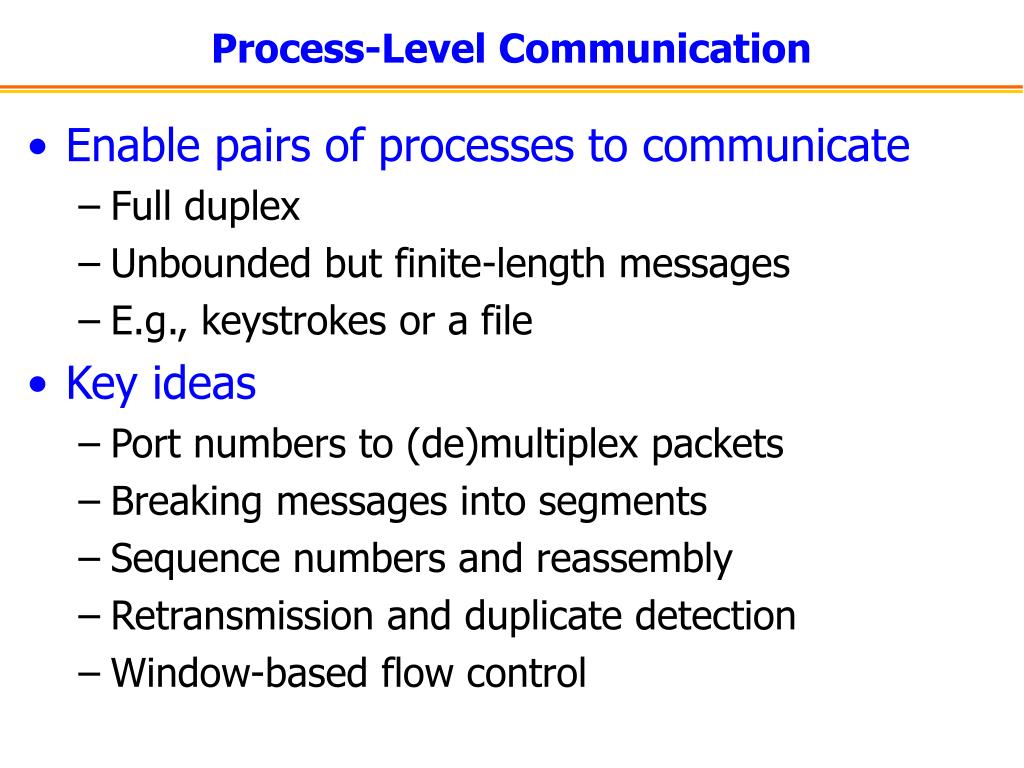 Process-Level Communication

• Enable pairs of processes to communicate
– Full duplex
– Unbounded but finite-length messages
– E.g., keystrokes or a file

• Key ideas
– Port numbers to (de)multiplex packets
– Breaking messages into segments
– Sequence numbers and reassembly
– Retransmission and duplicate detection
– Window-based flow control